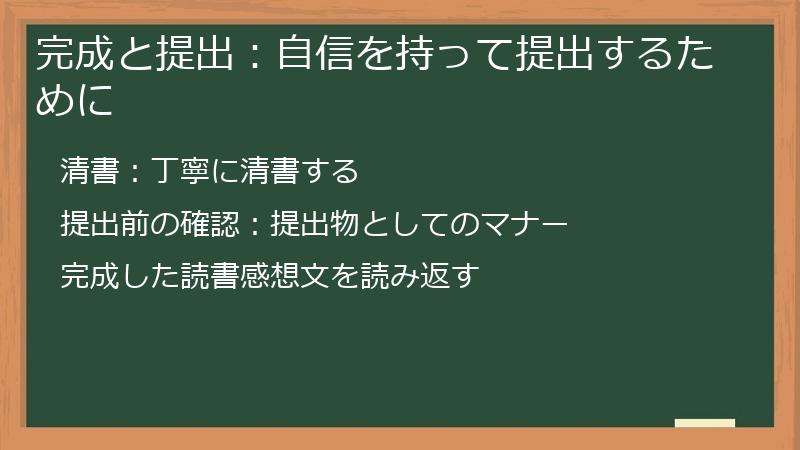 完成と提出：自信を持って提出するために

清書：丁寧に清書する

提出前の確認：提出物としてのマナー

完成した読書感想文を読み返す